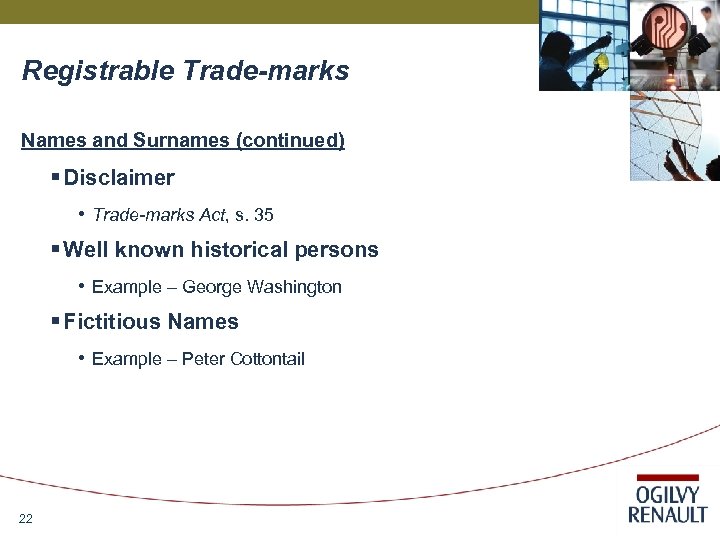 Registrable Trade-marks

Names and Surnames (continued)

▪ Disclaimer

• Trade-marks Act, s. 35

▪ Well known historical persons

• Example – George Washington

▪ Fictitious Names

• Example – Peter Cottontail

22

OGILVY RENAULT